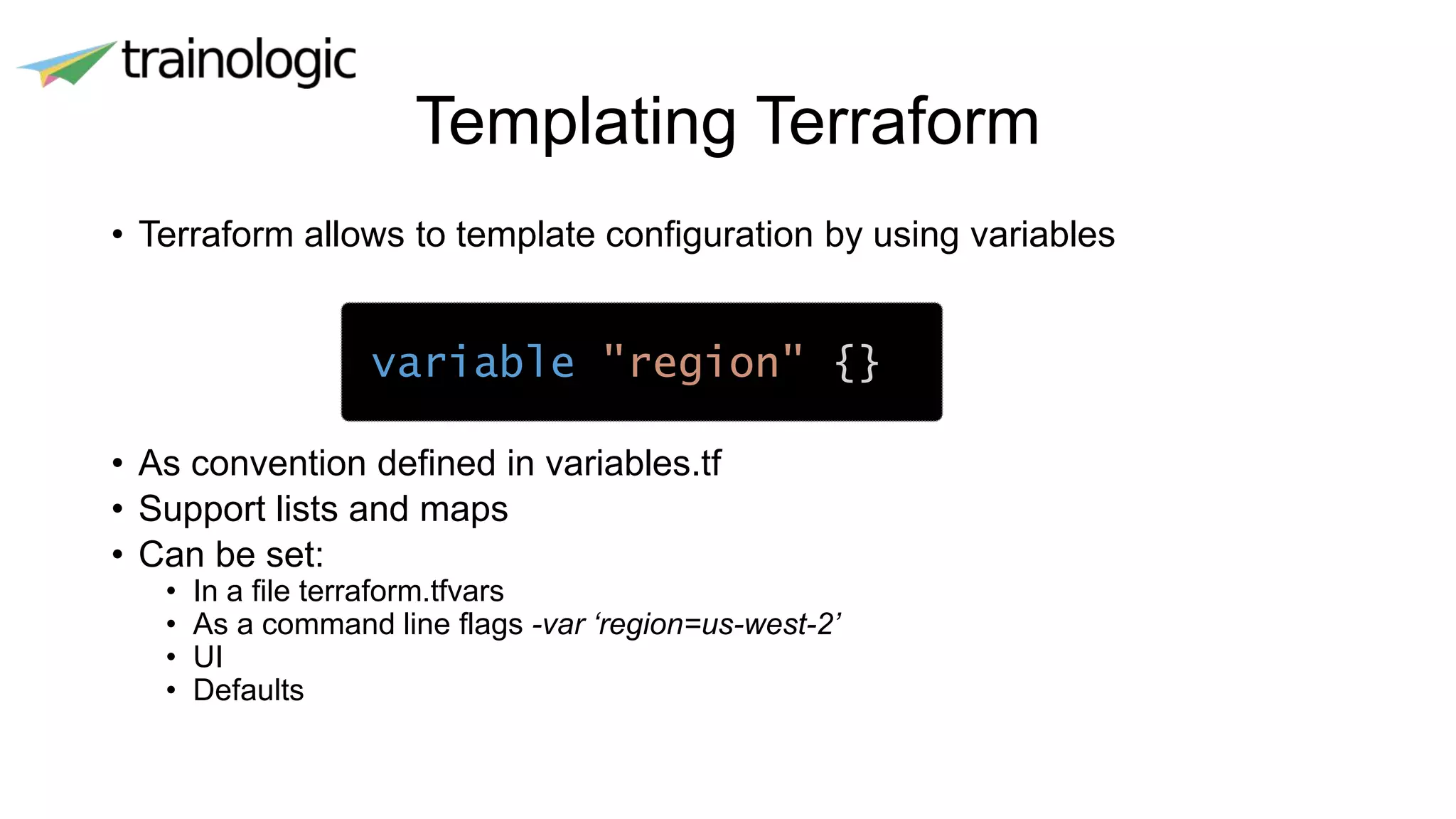 trainologic

Templating Terraform

• Terraform allows to template configuration by using variables

variable "region" {}

• As convention defined in variables.tf
• Support lists and maps
• Can be set:
  • In a file terraform.tfvars
  • As a command line flags -var ‘region=us-west-2’
  • UI
  • Defaults